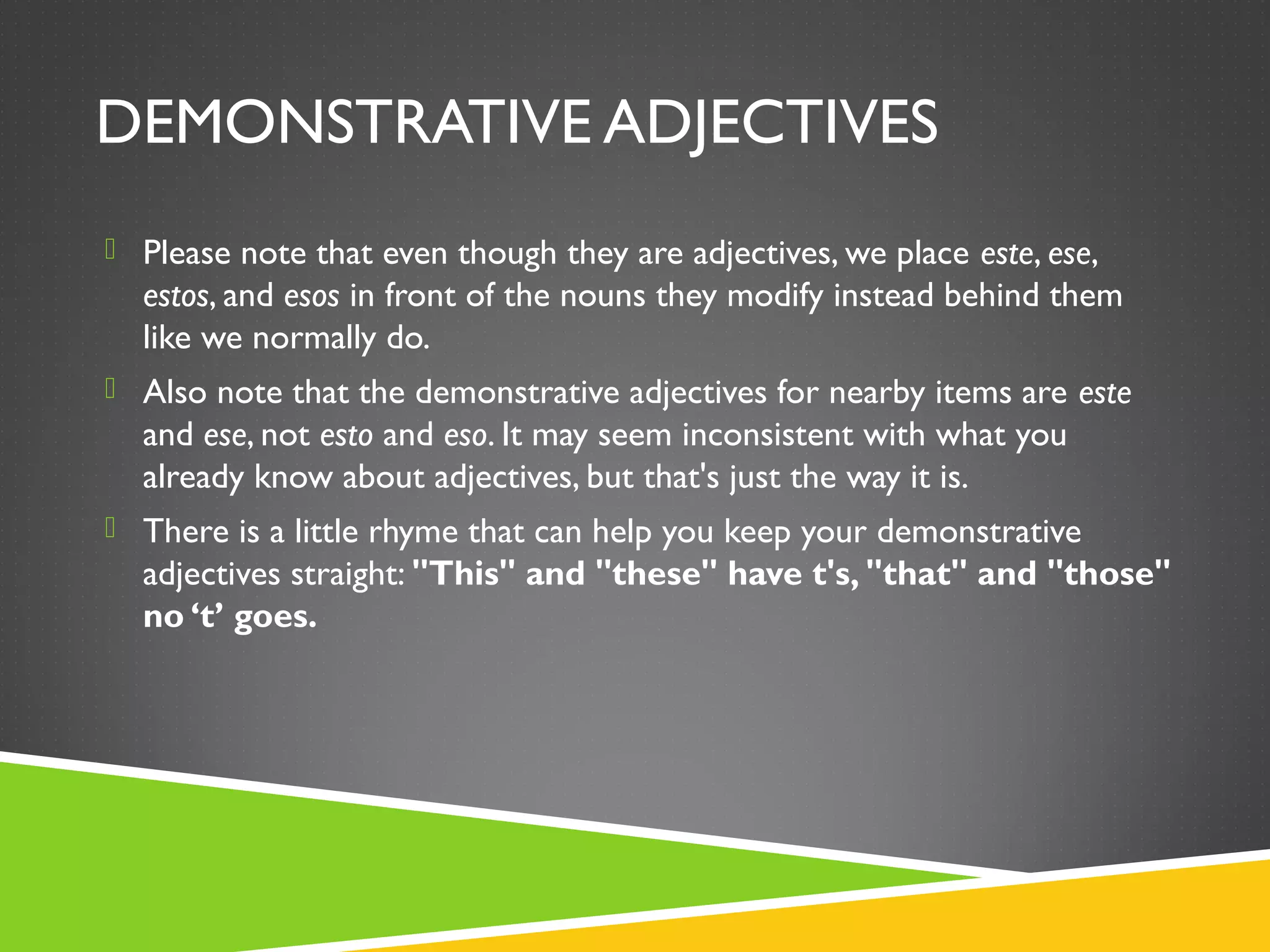 DEMONSTRATIVE ADJECTIVES

Please note that even though they are adjectives, we place este, ese, estos, and esos in front of the nouns they modify instead behind them like we normally do.

Also note that the demonstrative adjectives for nearby items are este and ese, not esto and eso. It may seem inconsistent with what you already know about adjectives, but that's just the way it is.

There is a little rhyme that can help you keep your demonstrative adjectives straight: "This" and "these" have t's, "that" and "those" no ‘t’ goes.